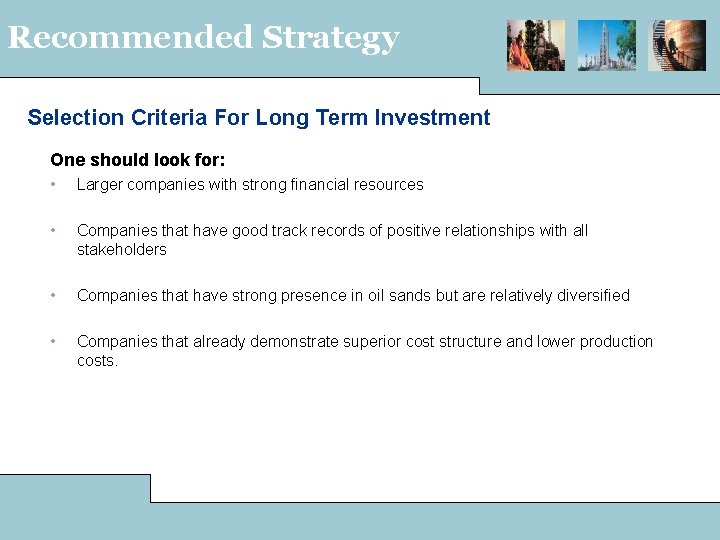 Recommended Strategy

Selection Criteria For Long Term Investment

One should look for:

• Larger companies with strong financial resources

• Companies that have good track records of positive relationships with all stakeholders

• Companies that have strong presence in oil sands but are relatively diversified

• Companies that already demonstrate superior cost structure and lower production costs.